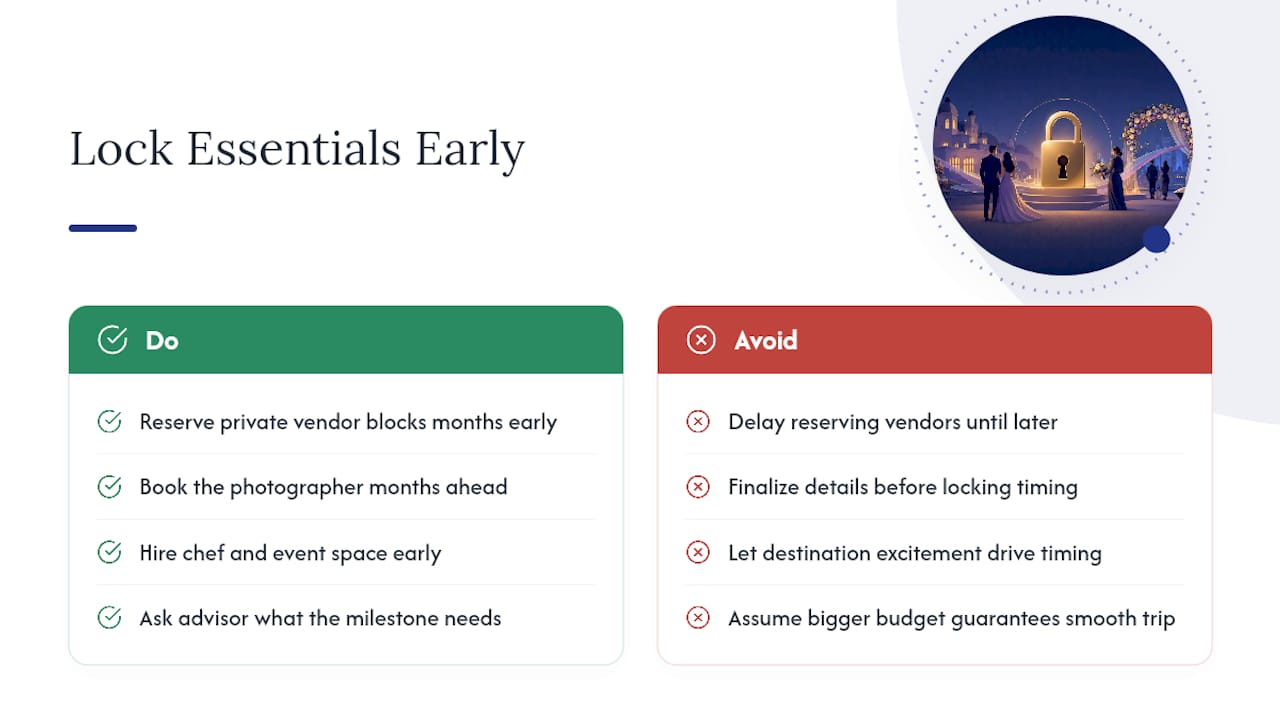 Lock Essentials Early

Do

Reserve private vendor blocks months early

Book the photographer months ahead

Hire chef and event space early

Ask advisor what the milestone needs

Avoid

Delay reserving vendors until later

Finalize details before locking timing

Let destination excitement drive timing

Assume bigger budget guarantees smooth trip